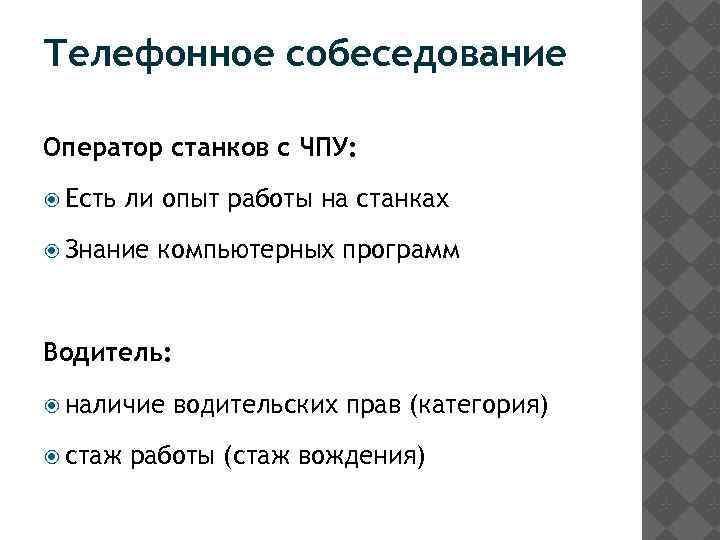 Телефонное собеседование

Оператор станков с ЧПУ:

Есть ли опыт работы на станках

Знание компьютерных программ

Водитель:

наличие водительских прав (категория)

стаж работы (стаж вождения)